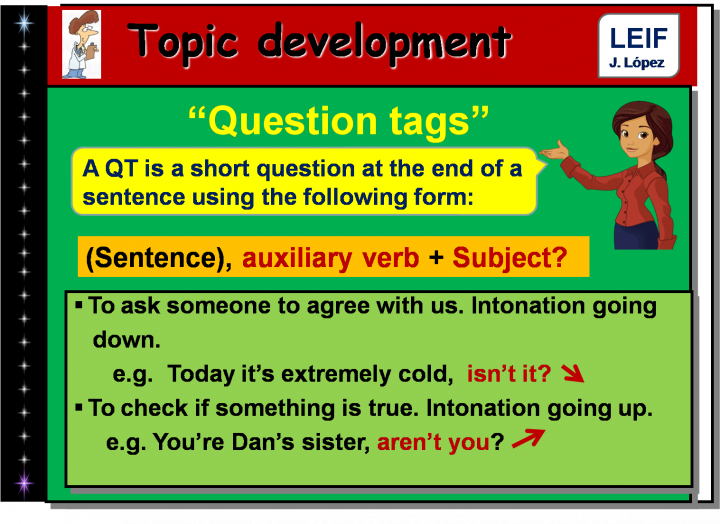 Topic development

LEIF
J. López

“Question tags”

A QT is a short question at the end of a sentence using the following form:

(Sentence), auxiliary verb + Subject?

▪ To ask someone to agree with us. Intonation going down.
e.g. Today it’s extremely cold, isn’t it? ↘
▪ To check if something is true. Intonation going up.
e.g. You’re Dan’s sister, aren’t you? ↗